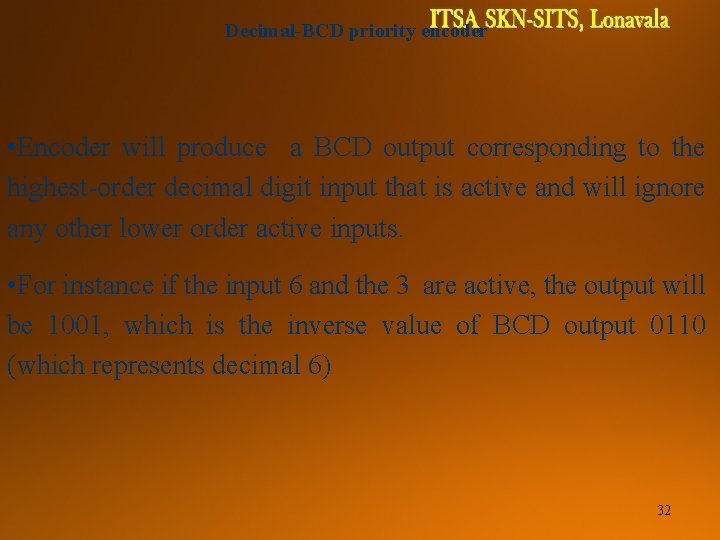 ITSA SKN-SITS, Lonavala

Decimal-BCD priority encoder

•Encoder will produce a BCD output corresponding to the highest-order decimal digit input that is active and will ignore any other lower order active inputs.

•For instance if the input 6 and the 3 are active, the output will be 1001, which is the inverse value of BCD output 0110 (which represents decimal 6)

32